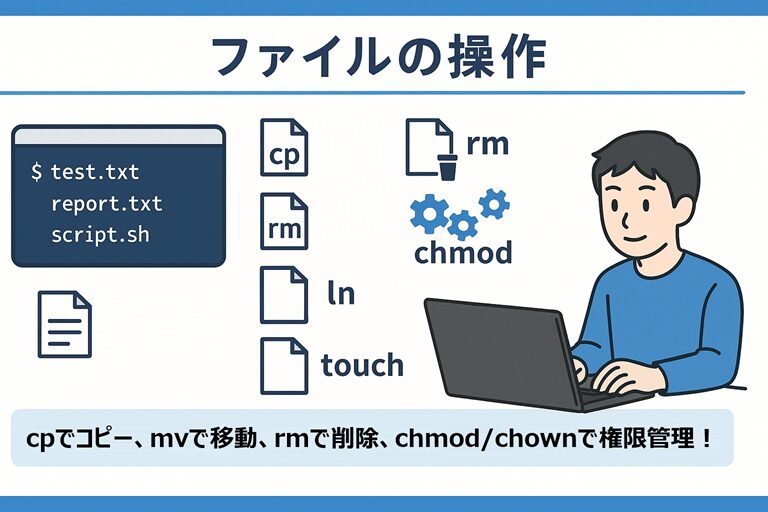 ファイルの操作

$ test.txt
report.txt
script.sh

cp

rm

ln

touch

rm

chmod

cpでコピー、mvで移動、rmで削除、chmod/chownで権限管理！